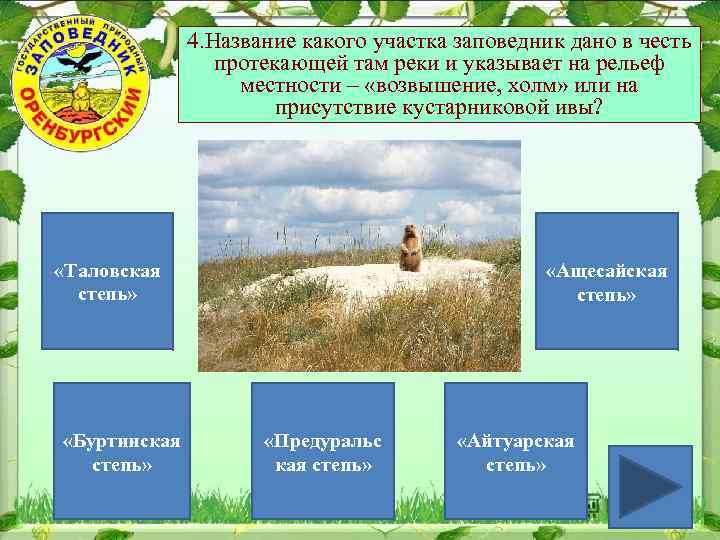 ГОСУДАРСТВЕННЫЙ ПРИРОДНЫЙ ЗАПОВЕДНИК ОРЕНБУРГСКИЙ

4.Название какого участка заповедник дано в честь протекающей там реки и указывает на рельеф местности – «возвышение, холм» или на присутствие кустарниковой ивы?

«Таловская степь»

«Ащесайская степь»

«Буртинская степь»

«Предуральская степь»

«Айтуарская степь»